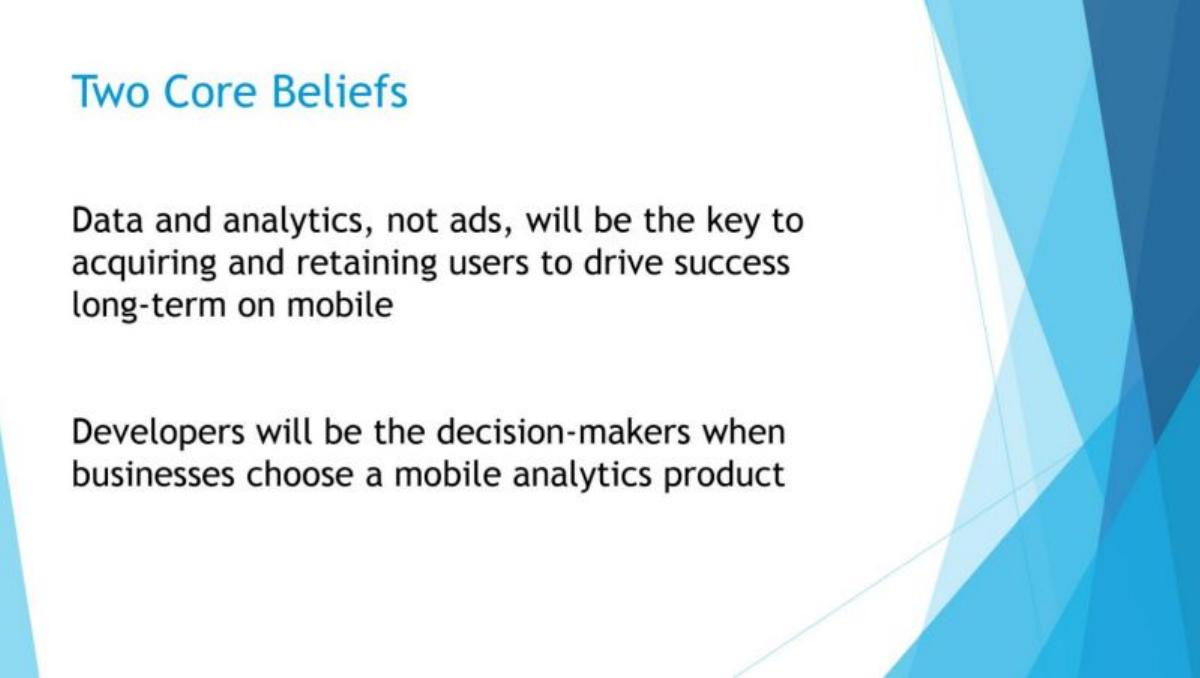 Two Core Beliefs

Data and analytics, not ads, will be the key to acquiring and retaining users to drive success long-term on mobile

Developers will be the decision-makers when businesses choose a mobile analytics product